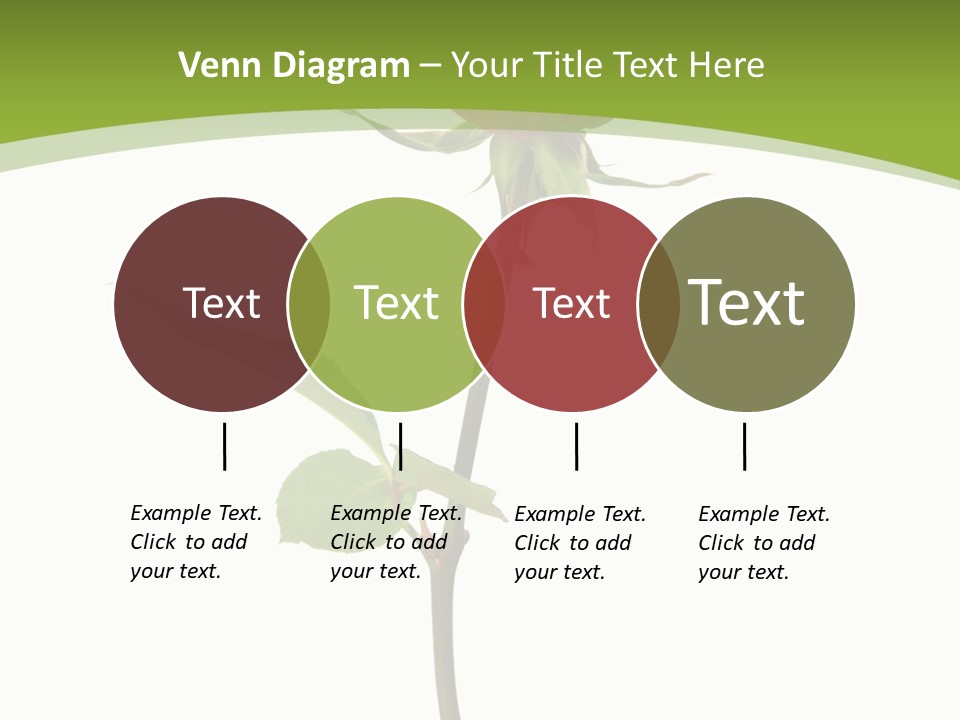 Venn Diagram – Your Title Text Here

Text

Text

Text

Text

Example Text. Click to add your text.

Example Text. Click to add your text.

Example Text. Click to add your text.

Example Text. Click to add your text.